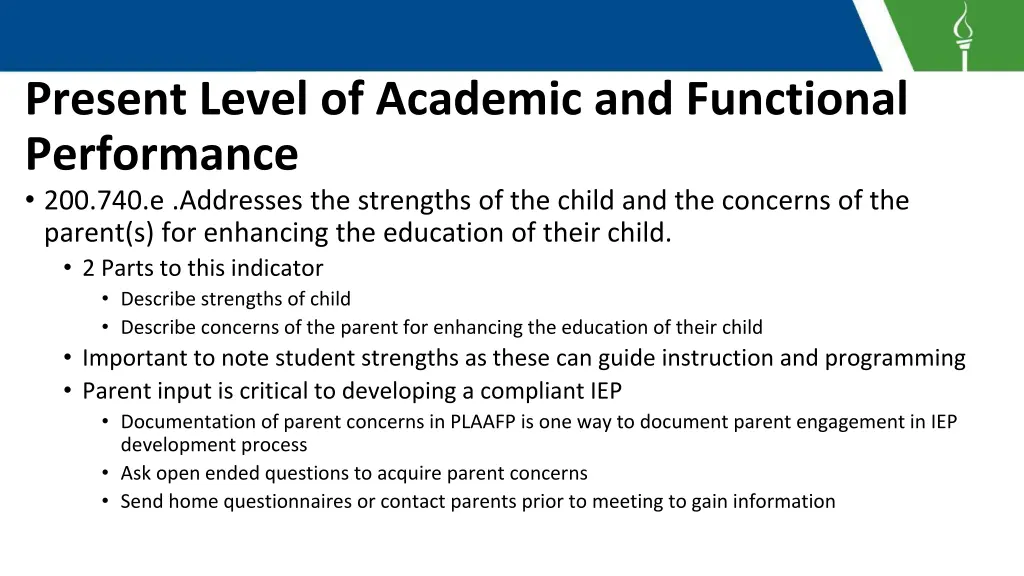 Present Level of Academic and Functional Performance

• 200.740.e .Addresses the strengths of the child and the concerns of the parent(s) for enhancing the education of their child.
  • 2 Parts to this indicator
    • Describe strengths of child
    • Describe concerns of the parent for enhancing the education of their child
  • Important to note student strengths as these can guide instruction and programming
  • Parent input is critical to developing a compliant IEP
    • Documentation of parent concerns in PLAAFP is one way to document parent engagement in IEP development process
    • Ask open ended questions to acquire parent concerns
    • Send home questionnaires or contact parents prior to meeting to gain information